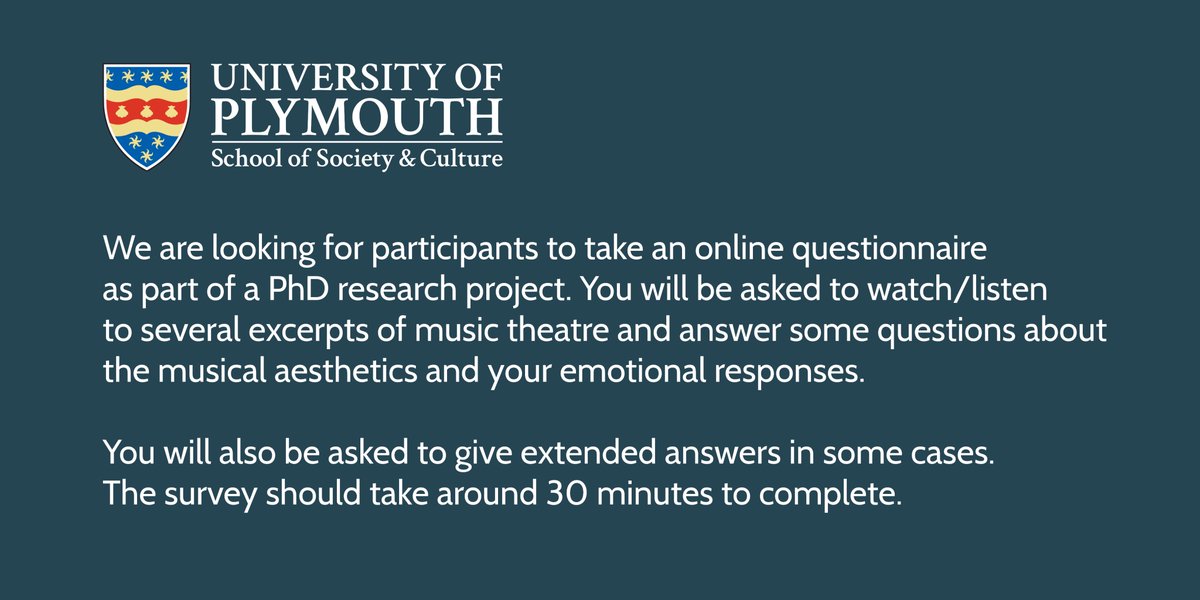 UNIVERSITY OF
PLYMOUTH
School of Society & Culture

We are looking for participants to take an online questionnaire as part of a PhD research project. You will be asked to watch/listen to several excerpts of music theatre and answer some questions about the musical aesthetics and your emotional responses.

You will also be asked to give extended answers in some cases. The survey should take around 30 minutes to complete.